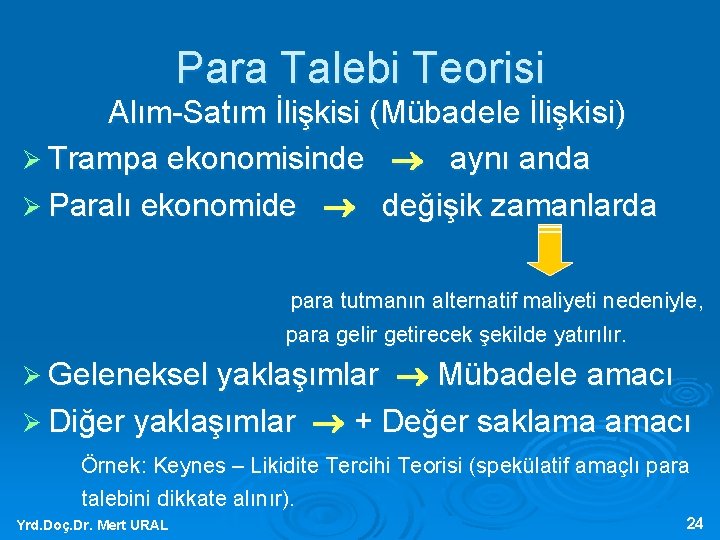 Para Talebi Teorisi

Alım-Satım İlişkisi (Mübadele İlişkisi)

➢ Trampa ekonomisinde → aynı anda

➢ Paralı ekonomide → değişik zamanlarda

para tutmanın alternatif maliyeti nedeniyle, para gelir getirecek şekilde yatırılır.

➢ Geleneksel yaklaşımlar → Mübadele amacı

➢ Diğer yaklaşımlar → + Değer saklama amacı

Örnek: Keynes – Likidite Tercihi Teorisi (spekülatif amaçlı para talebini dikkate alınır).

Yrd.Doç.Dr. Mert URAL

24